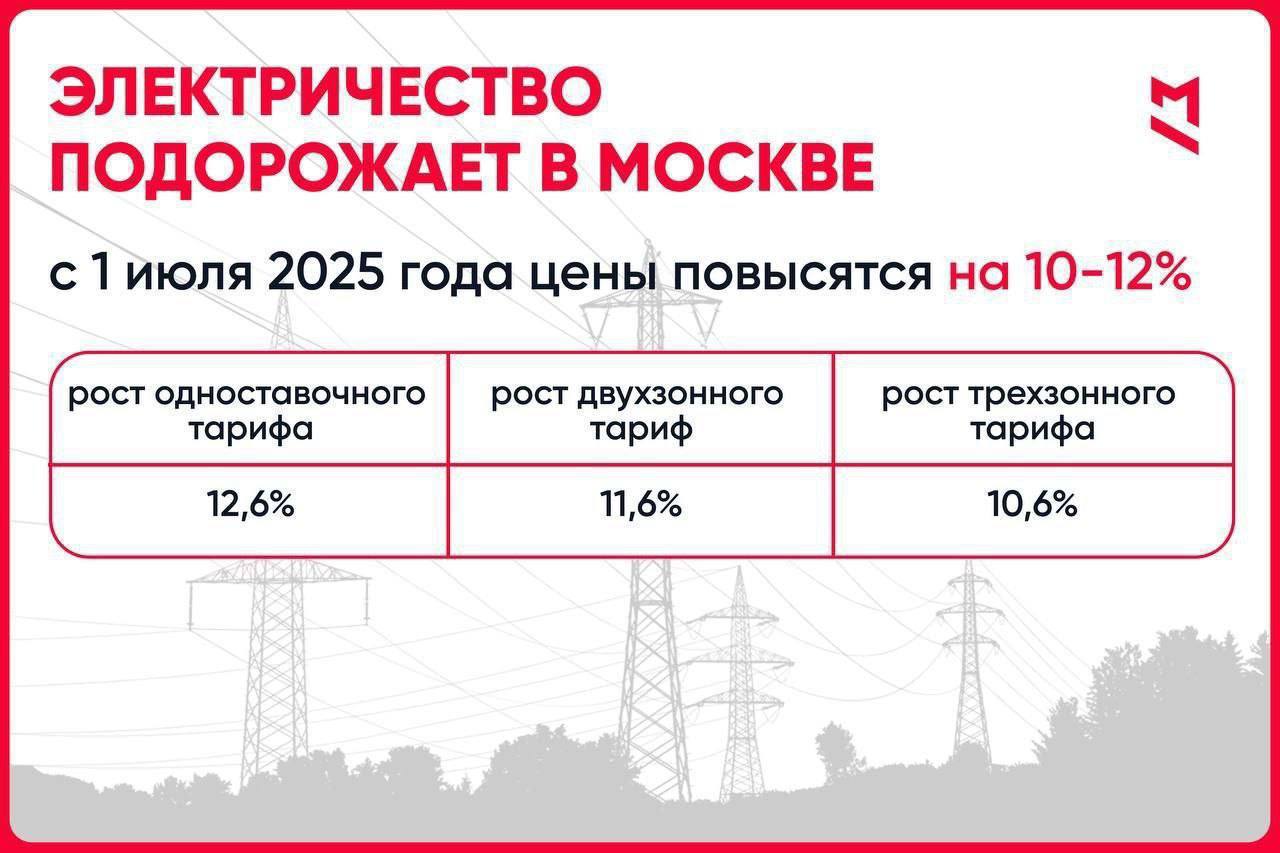 ЭЛЕКТРИЧЕСТВО ПОДОРОЖАЕТ В МОСКВЕ

с 1 июля 2025 года цены повысятся на 10-12%

| рост одноставочного тарифа | рост двухзонного тариф | рост трехзонного тарифа |
|---|---|---|
| 12,6% | 11,6% | 10,6% |